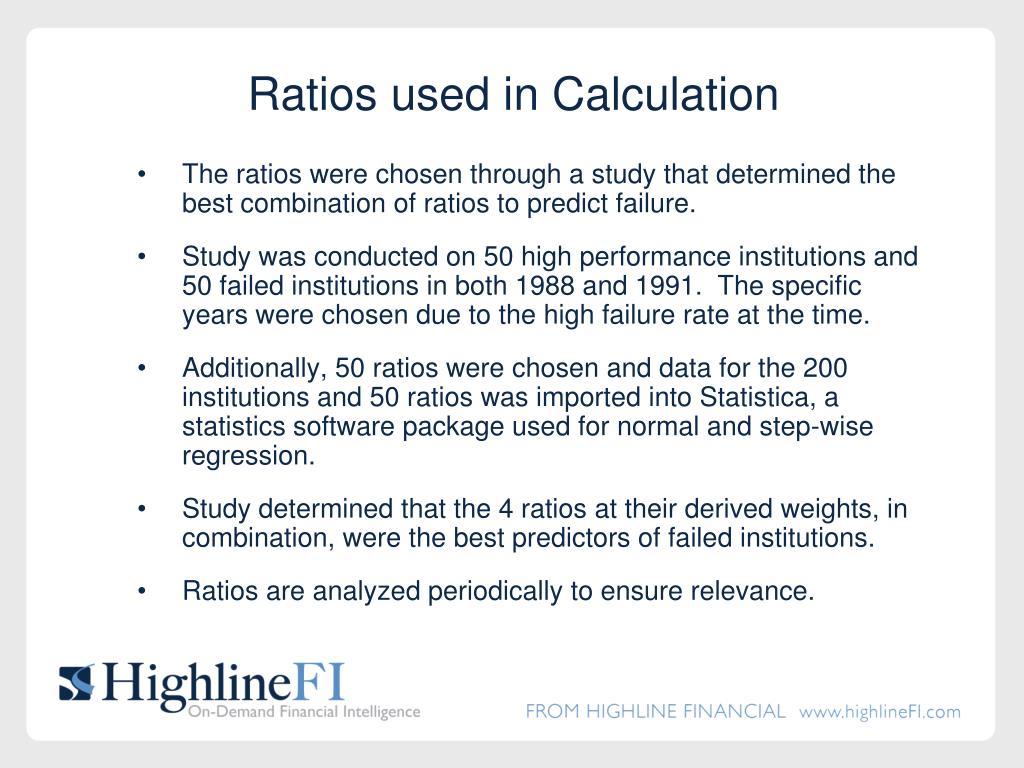 Ratios used in Calculation

• The ratios were chosen through a study that determined the best combination of ratios to predict failure.

• Study was conducted on 50 high performance institutions and 50 failed institutions in both 1988 and 1991. The specific years were chosen due to the high failure rate at the time.

• Additionally, 50 ratios were chosen and data for the 200 institutions and 50 ratios was imported into Statistica, a statistics software package used for normal and step-wise regression.

• Study determined that the 4 ratios at their derived weights, in combination, were the best predictors of failed institutions.

• Ratios are analyzed periodically to ensure relevance.

HighlineFI
On-Demand Financial Intelligence

FROM HIGHLINE FINANCIAL www.highlineFI.com